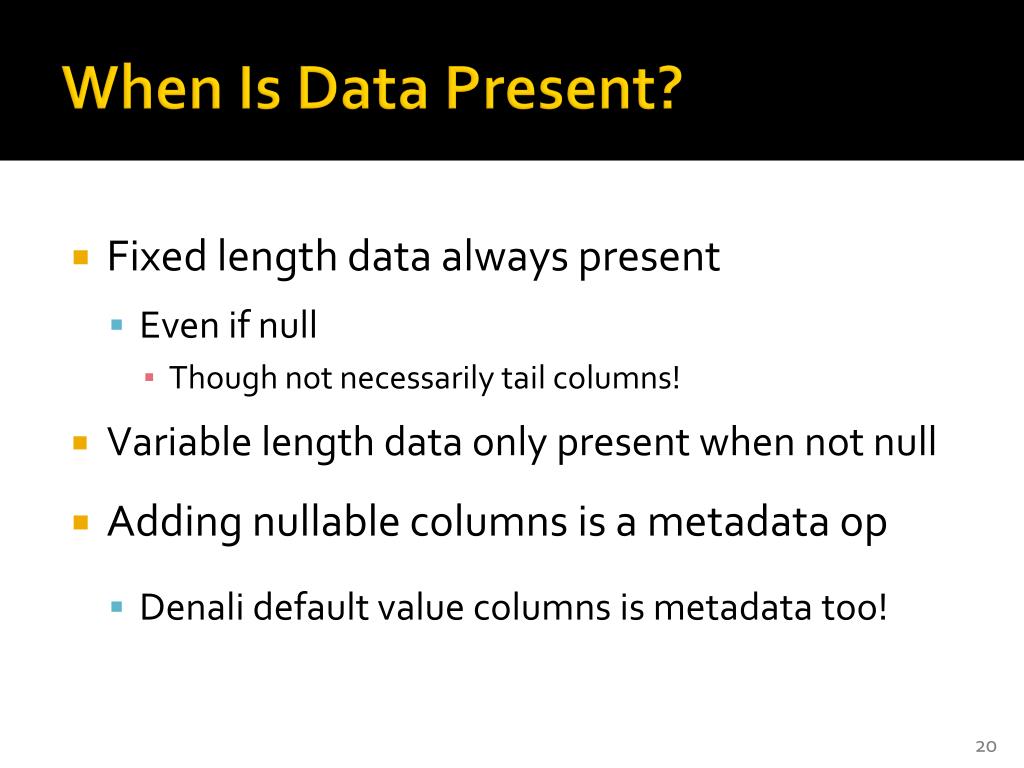 When Is Data Present?

Fixed length data always present

Even if null

Though not necessarily tail columns!

Variable length data only present when not null

Adding nullable columns is a metadata op

Denali default value columns is metadata too!

20